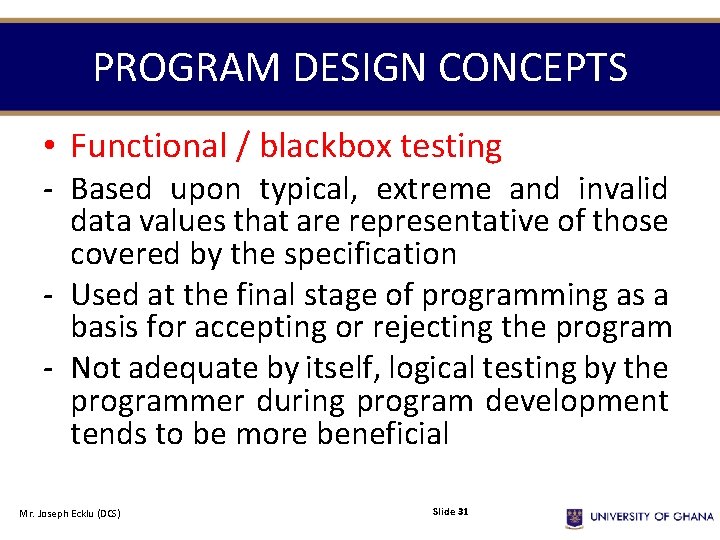 PROGRAM DESIGN CONCEPTS

• Functional / blackbox testing

- Based upon typical, extreme and invalid data values that are representative of those covered by the specification

- Used at the final stage of programming as a basis for accepting or rejecting the program

- Not adequate by itself, logical testing by the programmer during program development tends to be more beneficial

Mr. Joseph Ecklu (DCS)

Slide 31

UNIVERSITY OF GHANA